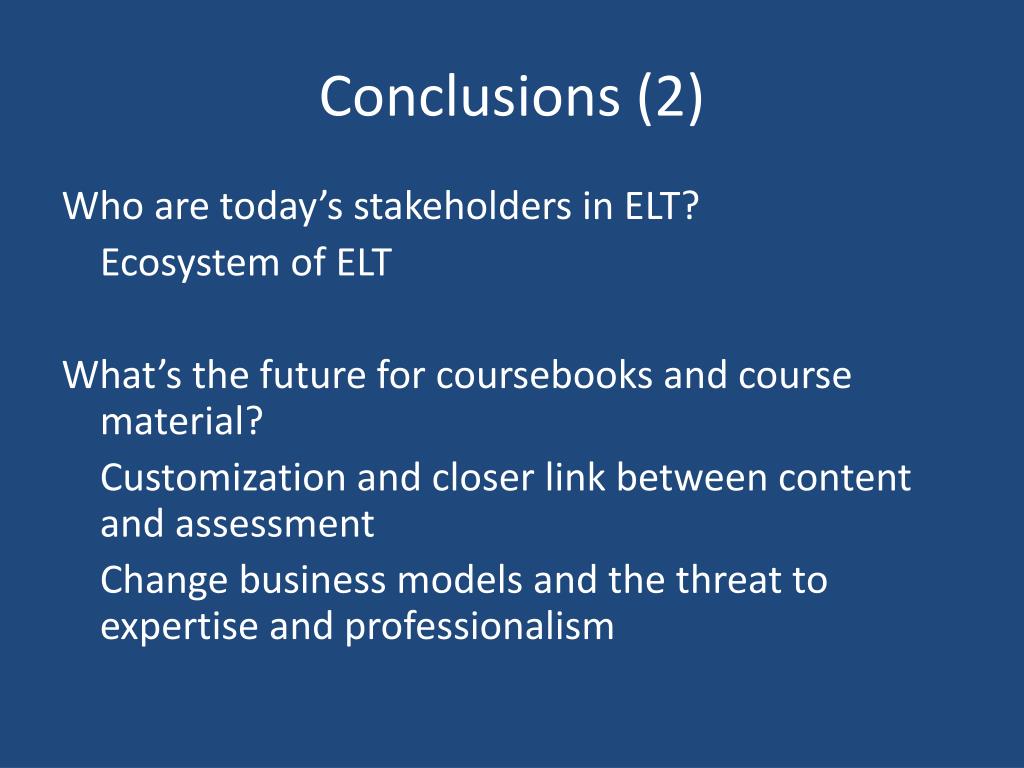 Conclusions (2)

Who are today’s stakeholders in ELT?
Ecosystem of ELT

What’s the future for coursebooks and course material?
Customization and closer link between content and assessment
Change business models and the threat to expertise and professionalism